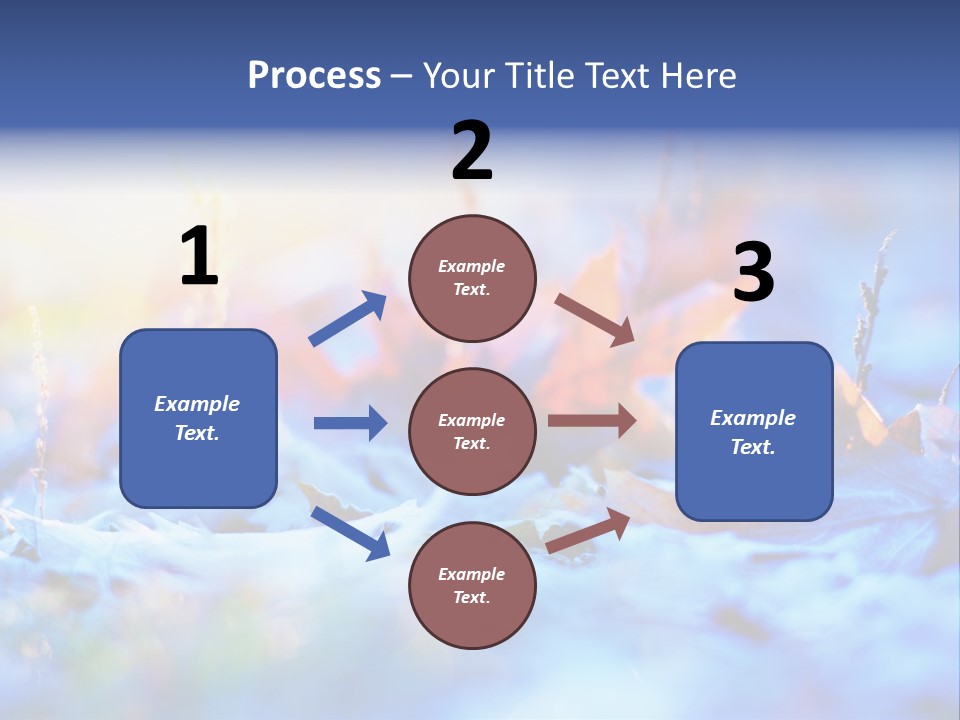 Process – Your Title Text Here

1

Example Text.

2

Example Text.

Example Text.

Example Text.

3

Example Text.